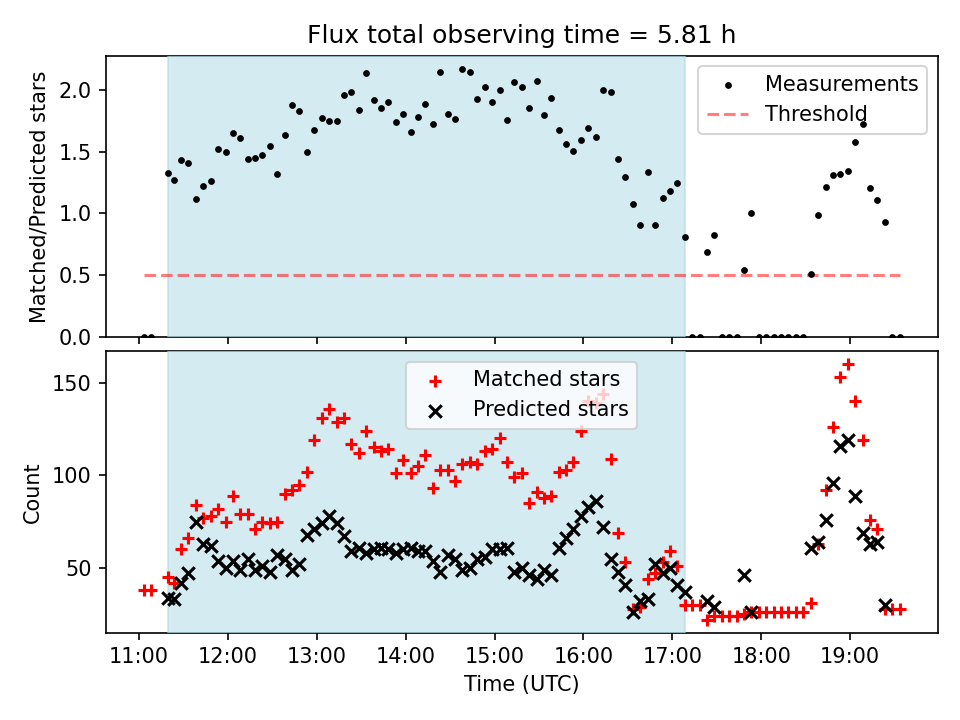 Flux total observing time = 5.81 h

Matched/Predicted stars

2.0
1.5
1.0
0.5
0.0

Measurements
Threshold

Count

150
100
50

Matched stars
Predicted stars

11:00
12:00
13:00
14:00
15:00
16:00
17:00
18:00
19:00

Time (UTC)